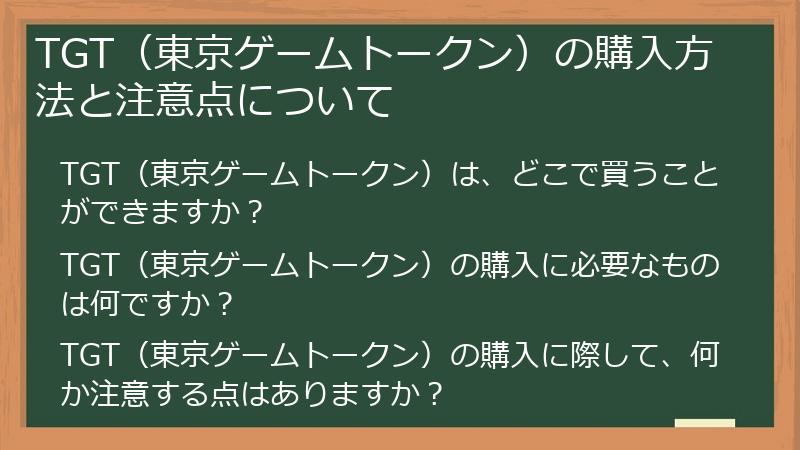 TGT（東京ゲームトークン）の購入方法と注意点について

TGT（東京ゲームトークン）は、どこで買うことができますか？

TGT（東京ゲームトークン）の購入に必要なものは何ですか？

TGT（東京ゲームトークン）の購入に際して、何か注意する点はありますか？